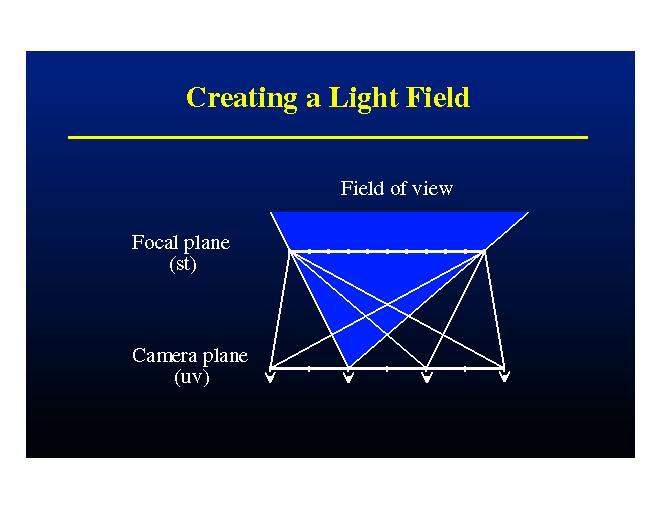 Creating a Light Field

Field of view

Focal plane
(st)

Camera plane
(uv)